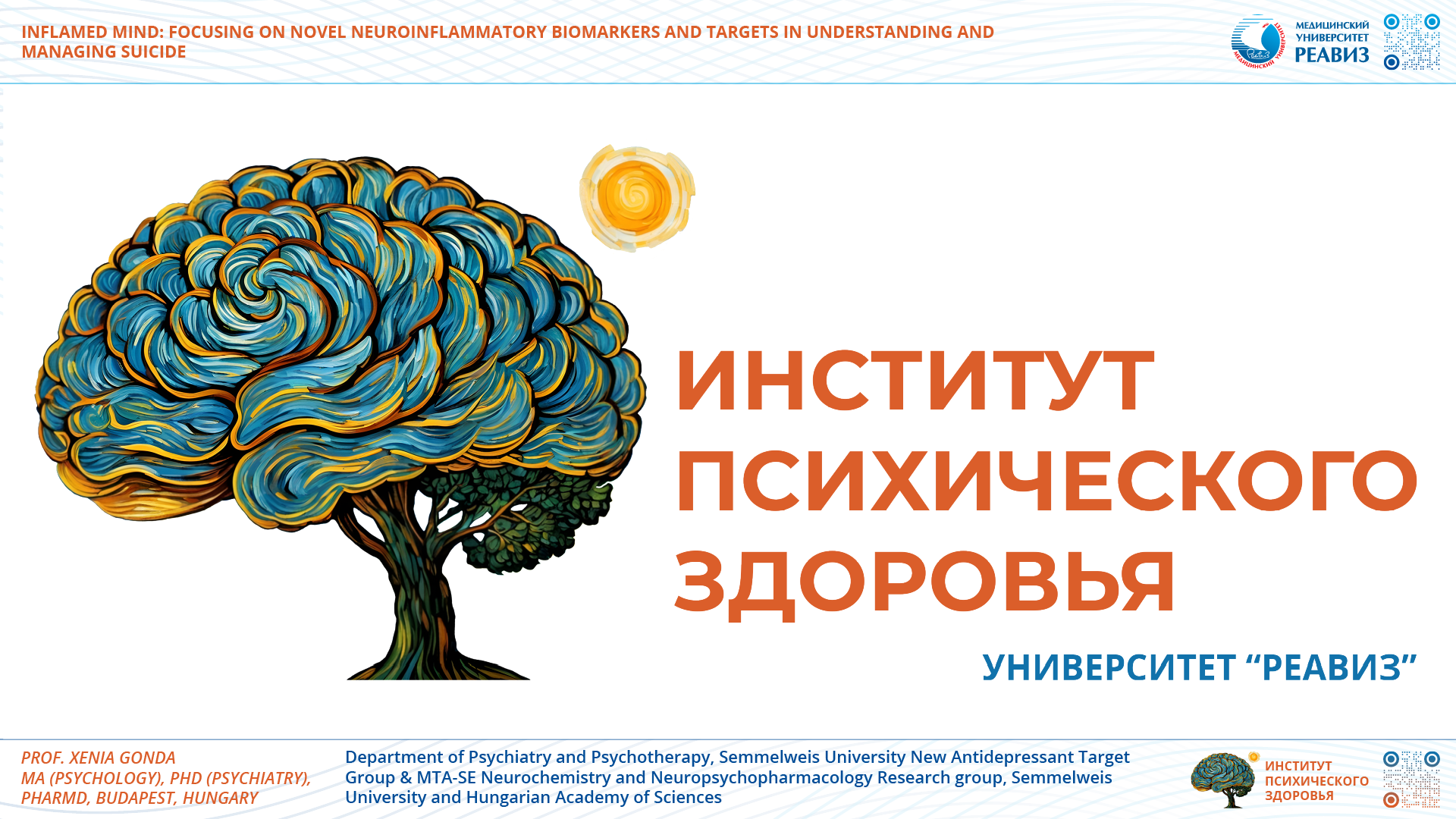 INFLAMED MIND: FOCUSING ON NOVEL NEUROINFLAMMATORY BIOMARKERS AND TARGETS IN UNDERSTANDING AND MANAGING SUICIDE

МЕДИЦИНСКИЙ УНИВЕРСИТЕТ РЕАВИЗ

ИНСТИТУТ ПСИХИЧЕСКОГО ЗДОРОВЬЯ

УНИВЕРСИТЕТ “РЕАВИЗ”

PROF. XENIA GONDA
MA (PSYCHOLOGY), PHD (PSYCHIATRY), PHARMD, BUDAPEST, HUNGARY

Department of Psychiatry and Psychotherapy, Semmelweis University New Antidepressant Target Group & MTA-SE Neurochemistry and Neuropsychopharmacology Research group, Semmelweis University and Hungarian Academy of Sciences

ИНСТИТУТ ПСИХИЧЕСКОГО ЗДОРОВЬЯ